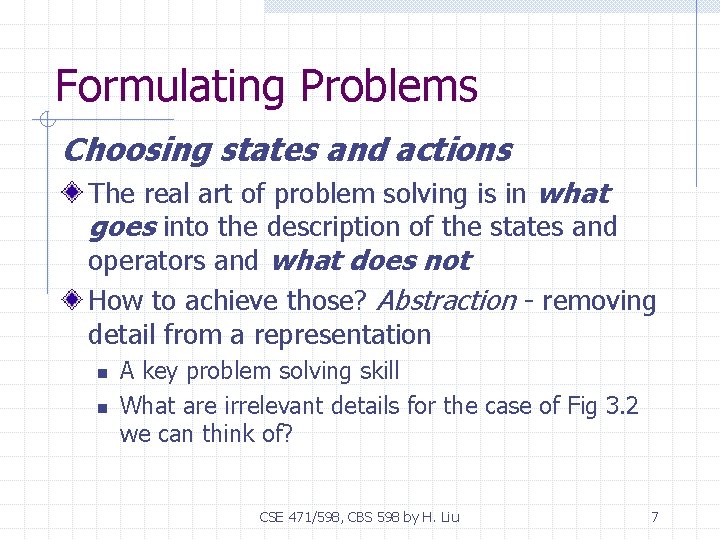 Formulating Problems

Choosing states and actions

The real art of problem solving is in what goes into the description of the states and operators and what does not

How to achieve those? Abstraction - removing detail from a representation

A key problem solving skill

What are irrelevant details for the case of Fig 3.2 we can think of?

CSE 471/598, CBS 598 by H. Liu

7